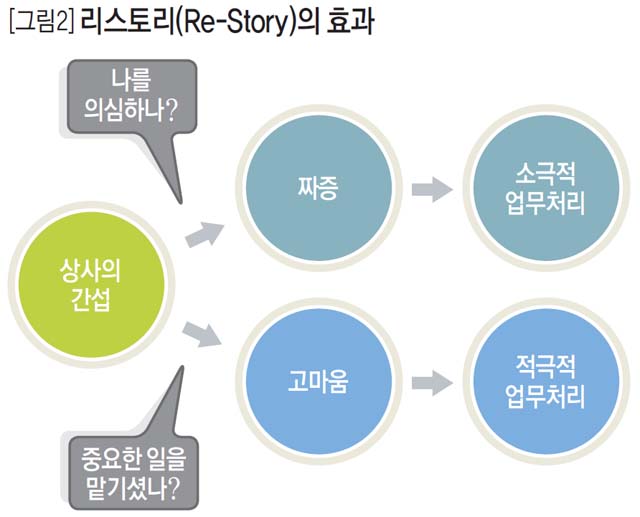 [그림2] 리스토리(Re-Story)의 효과

나를 의심하나?

상사의 간섭

짜증

소극적 업무처리

고마움

적극적 업무처리

중요한 일을 맡기셨나?